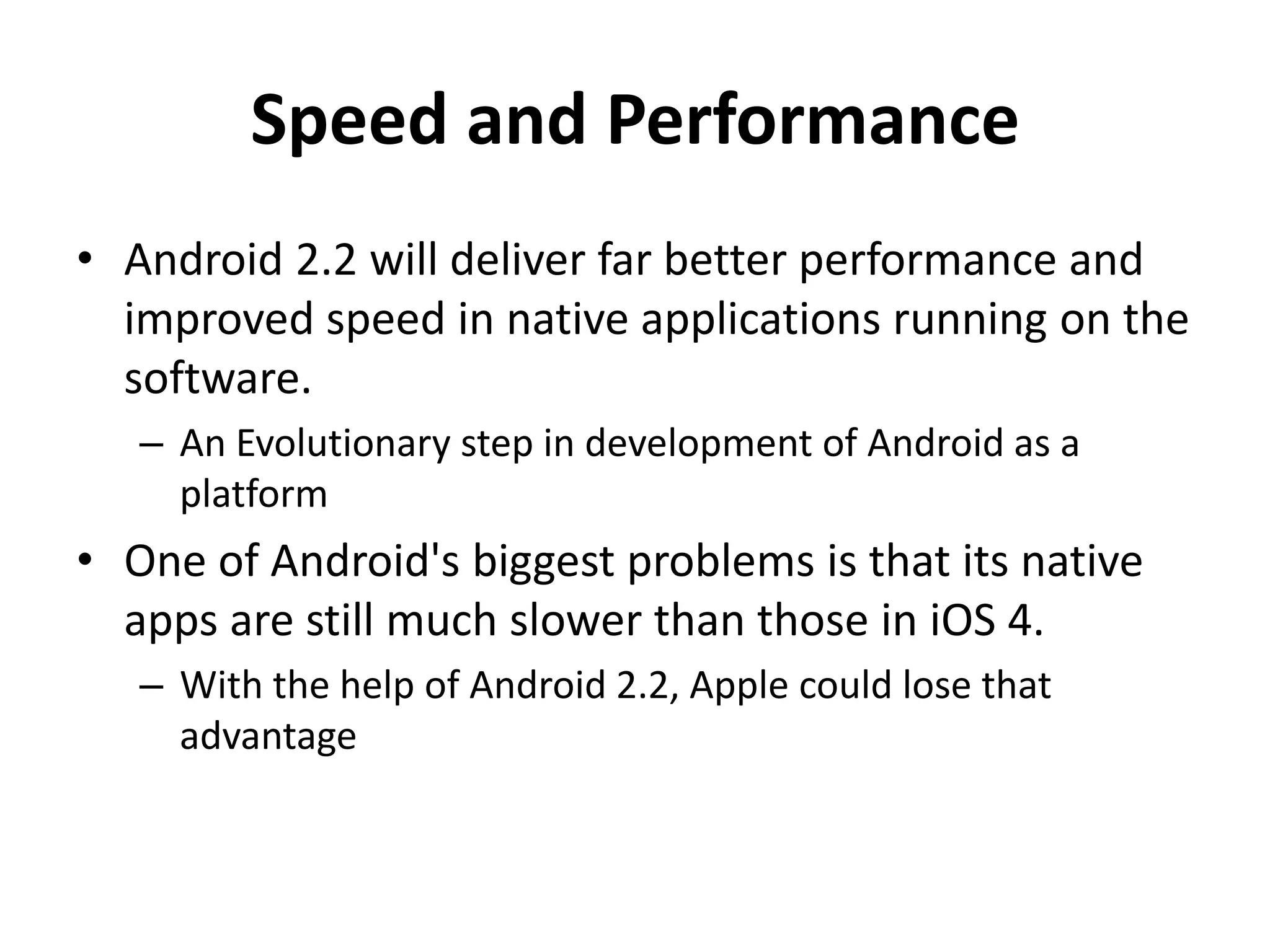 Speed and Performance

• Android 2.2 will deliver far better performance and improved speed in native applications running on the software.
– An Evolutionary step in development of Android as a platform
• One of Android's biggest problems is that its native apps are still much slower than those in iOS 4.
– With the help of Android 2.2, Apple could lose that advantage